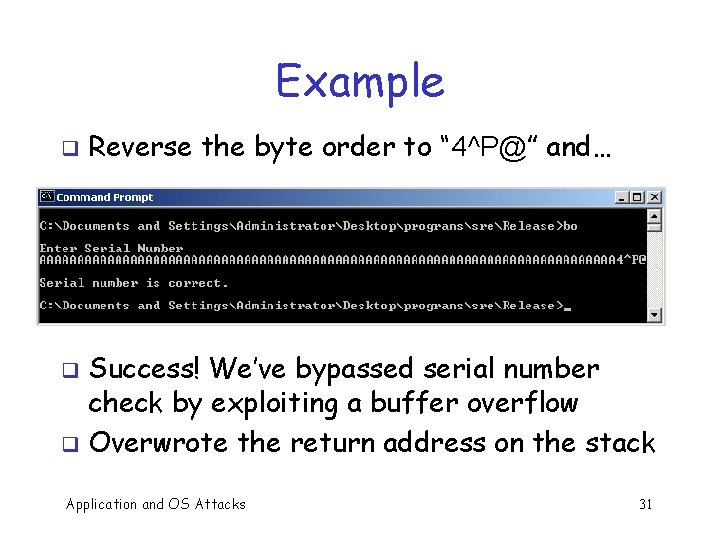 Example

❑ Reverse the byte order to "4^P@" and…

Command Prompt

C:\Documents and Settings\Administrator\Desktop\programs\sre\Release>bo

Enter Serial Number
AAAAAAAAAAAAAAAAAAAAAAAAAAAAAAAAAAAAAAAAAAAAAAAAAAAAAAAAAAAAAAAAAAAAAAAAAAAAAAAA4^P@

Serial number is correct.

C:\Documents and Settings\Administrator\Desktop\programs\sre\Release>_

❑ Success! We've bypassed serial number check by exploiting a buffer overflow

❑ Overwrote the return address on the stack

Application and OS Attacks

31